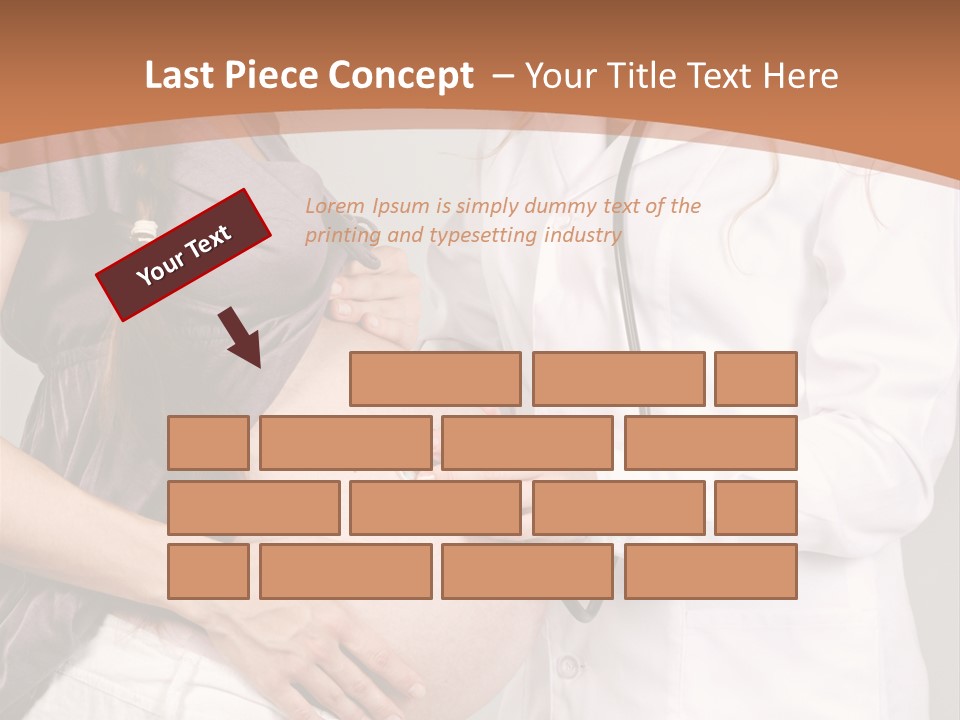 Last Piece Concept – Your Title Text Here

Your Text

Lorem Ipsum is simply dummy text of the printing and typesetting industry